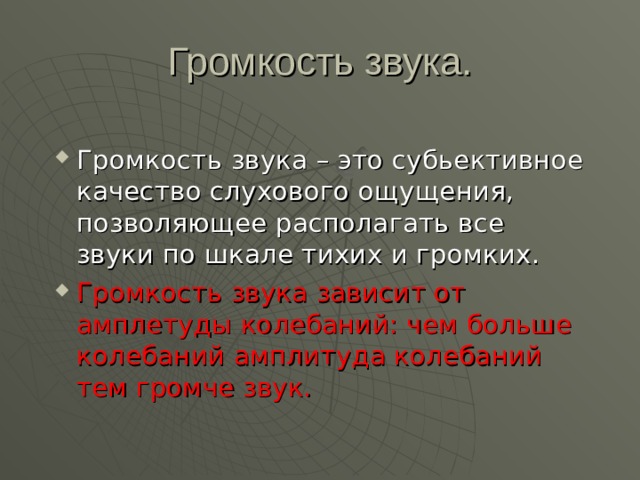 Громкость звука.

Громкость звука – это субьективное качество слухового ощущения, позволяющее располагать все звуки по шкале тихих и громких.

Громкость звука зависит от амплетуды колебаний: чем больше колебаний амплитуда колебаний тем громче звук.